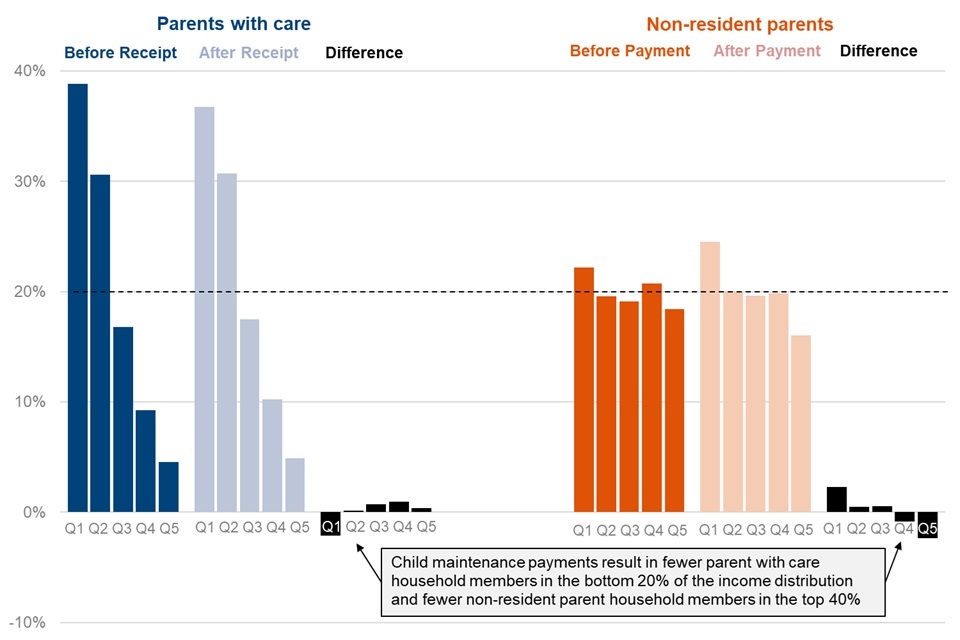 Parents with care
Before Receipt After Receipt Difference

Non-resident parents
Before Payment After Payment Difference

40%
30%
20%
10%
0%
-10%

Q1 Q2 Q3 Q4 Q5 Q1 Q2 Q3 Q4 Q5 Q1 Q2 Q3 Q4 Q5

Q1 Q2 Q3 Q4 Q5 Q1 Q2 Q3 Q4 Q5 Q1 Q2 Q3 Q4 Q5

Child maintenance payments result in fewer parent with care household members in the bottom 20% of the income distribution and fewer non-resident parent household members in the top 40%